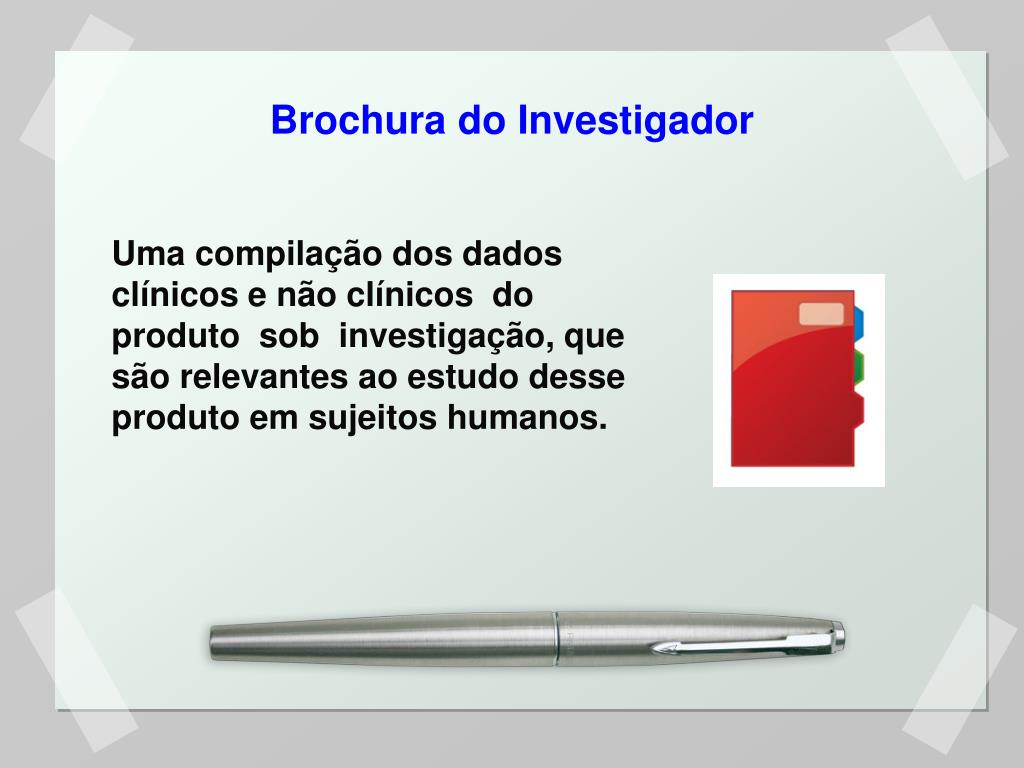 Brochura do Investigador

Uma compilação dos dados clínicos e não clínicos do produto sob investigação, que são relevantes ao estudo desse produto em sujeitos humanos.